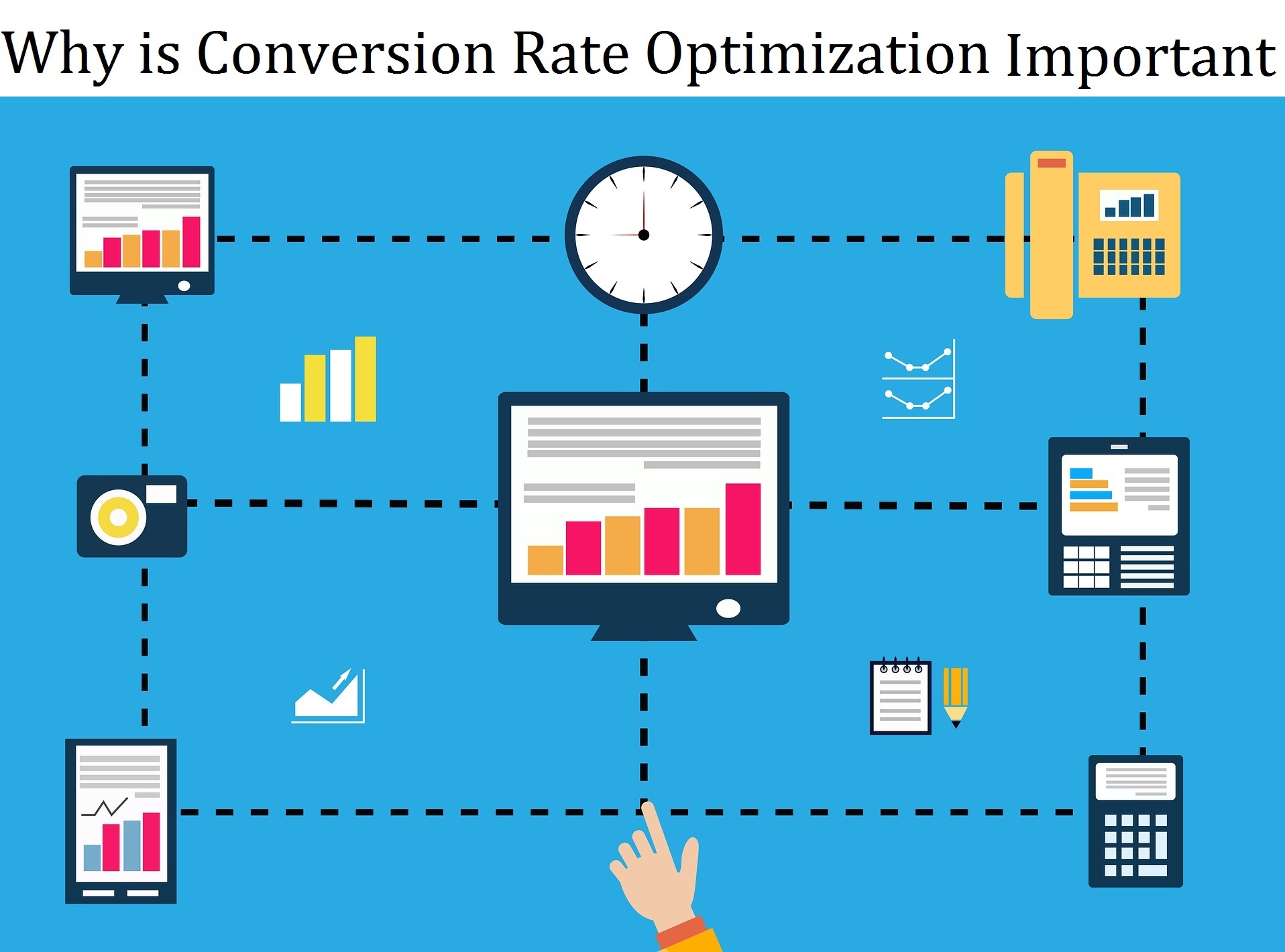 Why is Conversion Rate Optimization Important